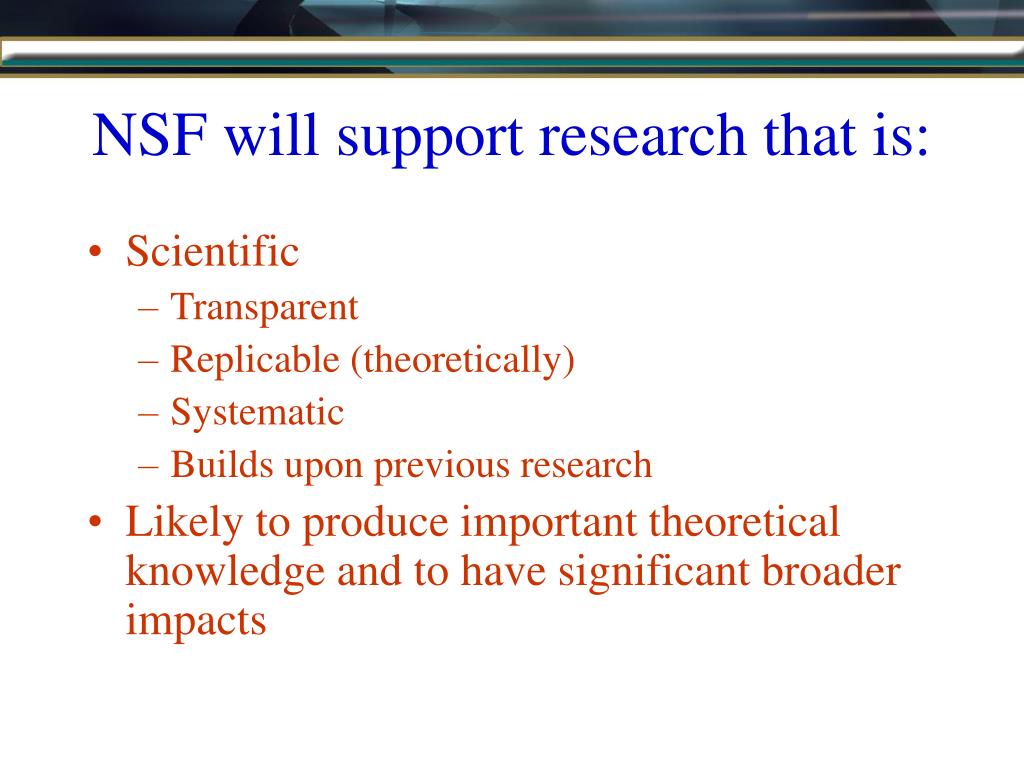 NSF will support research that is:

• Scientific
– Transparent
– Replicable (theoretically)
– Systematic
– Builds upon previous research
• Likely to produce important theoretical knowledge and to have significant broader impacts